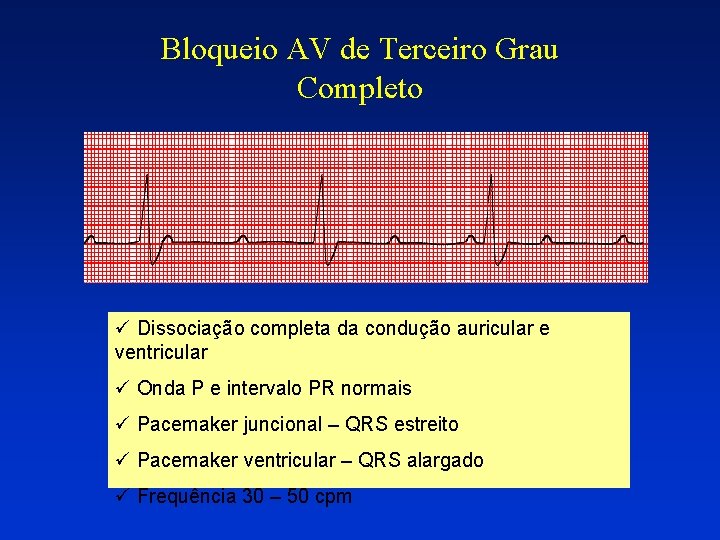 Bloqueio AV de Terceiro Grau
Completo

✓ Dissociação completa da condução auricular e ventricular

✓ Onda P e intervalo PR normais

✓ Pacemaker juncional – QRS estreito

✓ Pacemaker ventricular – QRS alargado

✓ Frequência 30 – 50 cpm